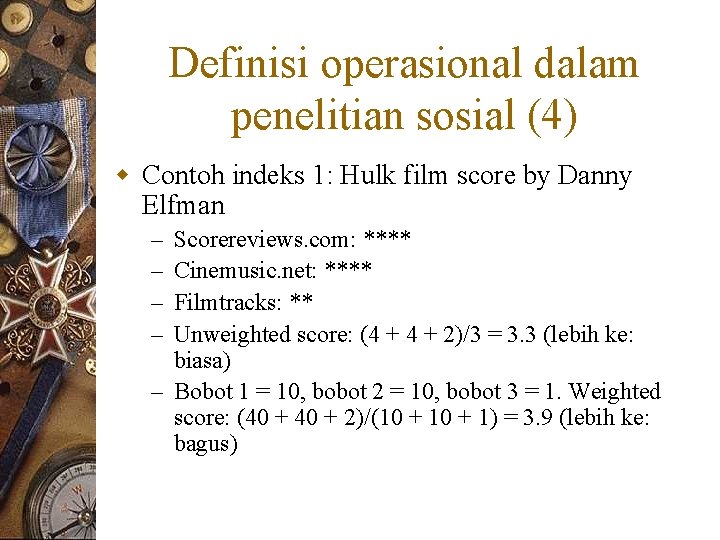 Definisi operasional dalam penelitian sosial (4)

Contoh indeks 1: Hulk film score by Danny Elfman

– Scorereviews.com: ****
– Cinemusic.net: ****
– Filmtracks: **
– Unweighted score: (4 + 4 + 2)/3 = 3.3 (lebih ke: biasa)
– Bobot 1 = 10, bobot 2 = 10, bobot 3 = 1. Weighted score: (40 + 40 + 2)/(10 + 10 + 1) = 3.9 (lebih ke: bagus)